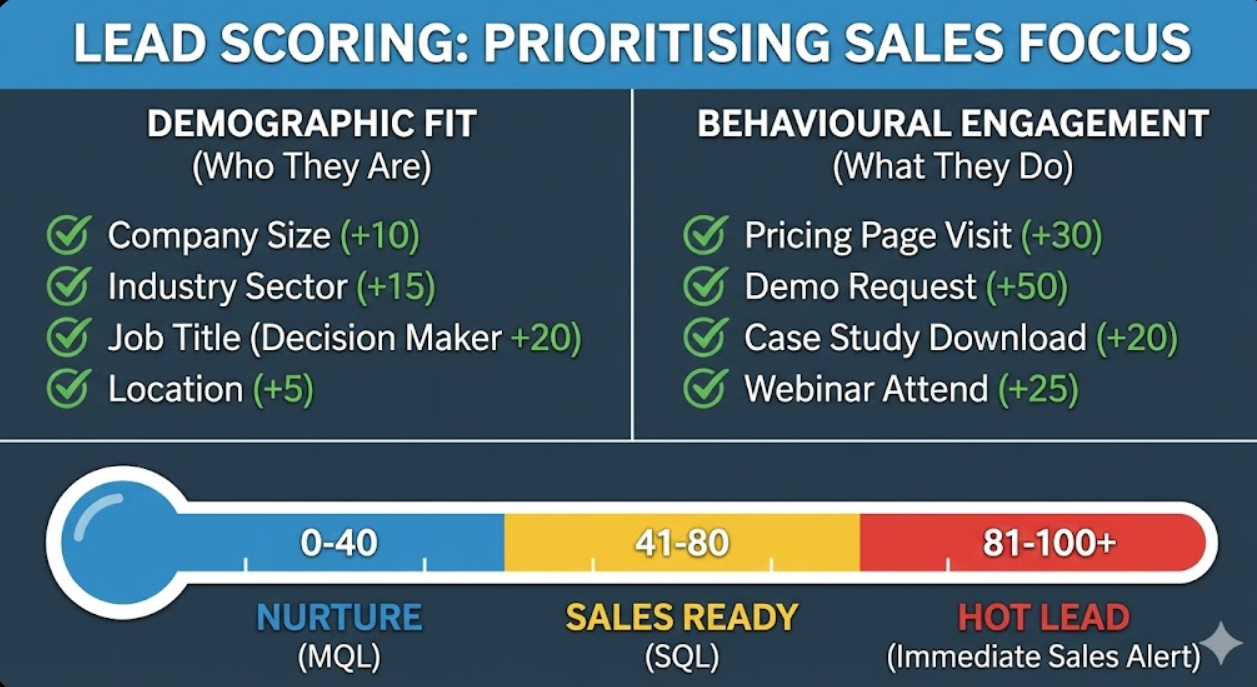 LEAD SCORING: PRIORITISING SALES FOCUS

DEMOGRAPHIC FIT
(Who They Are)

Company Size (+10)
Industry Sector (+15)
Job Title (Decision Maker +20)
Location (+5)

BEHAVIOURAL ENGAGEMENT
(What They Do)

Pricing Page Visit (+30)
Demo Request (+50)
Case Study Download (+20)
Webinar Attend (+25)

0-40
41-80
81-100+

NURTURE
(MQL)

SALES READY
(SQL)

HOT LEAD
(Immediate Sales Alert)